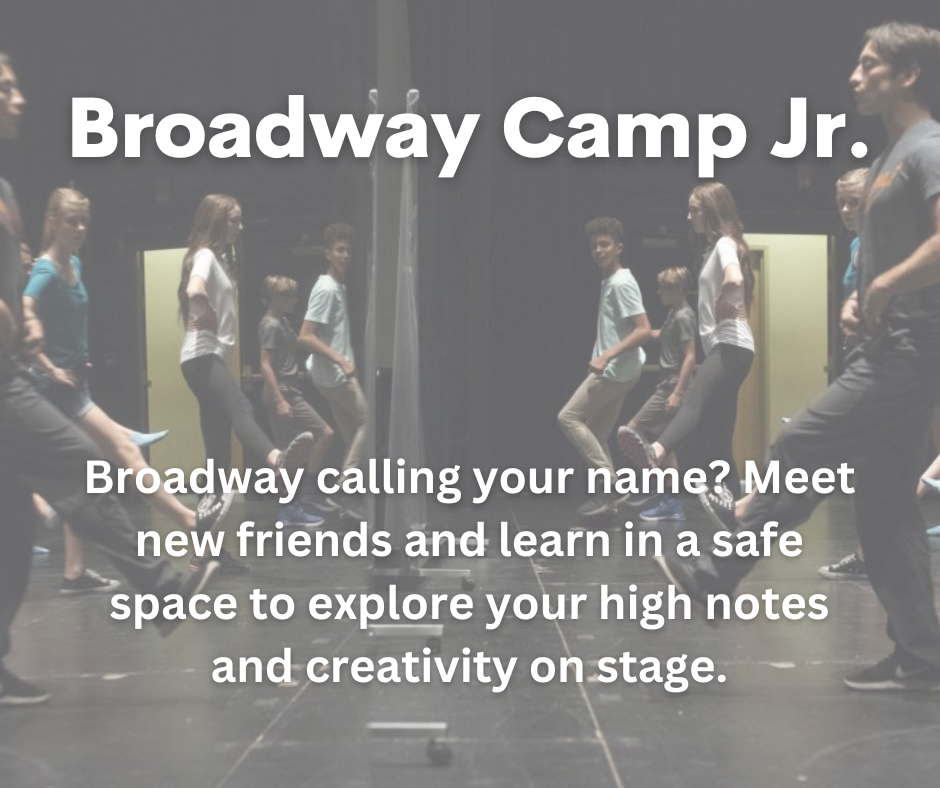 Broadway Camp Jr.

Broadway calling your name? Meet new friends and learn in a safe space to explore your high notes and creativity on stage.